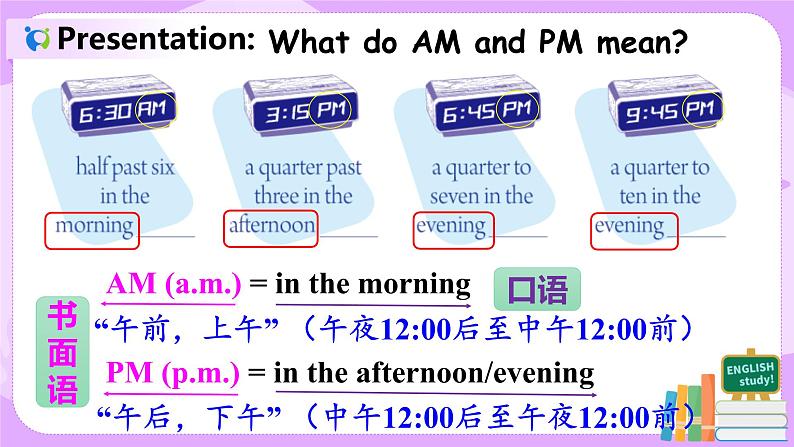 Presentation: What do AM and PM mean?

6:30 AM
half past six in the morning

3:15 PM
a quarter past three in the afternoon

6:45 PM
a quarter to seven in the evening

9:45 PM
a quarter to ten in the evening

书面语

AM (a.m.) = in the morning 口语
“午前，上午”（午夜12:00后至中午12:00前）

PM (p.m.) = in the afternoon/evening
“午后，下午”（中午12:00后至午夜12:00前）

ENGLISH study!